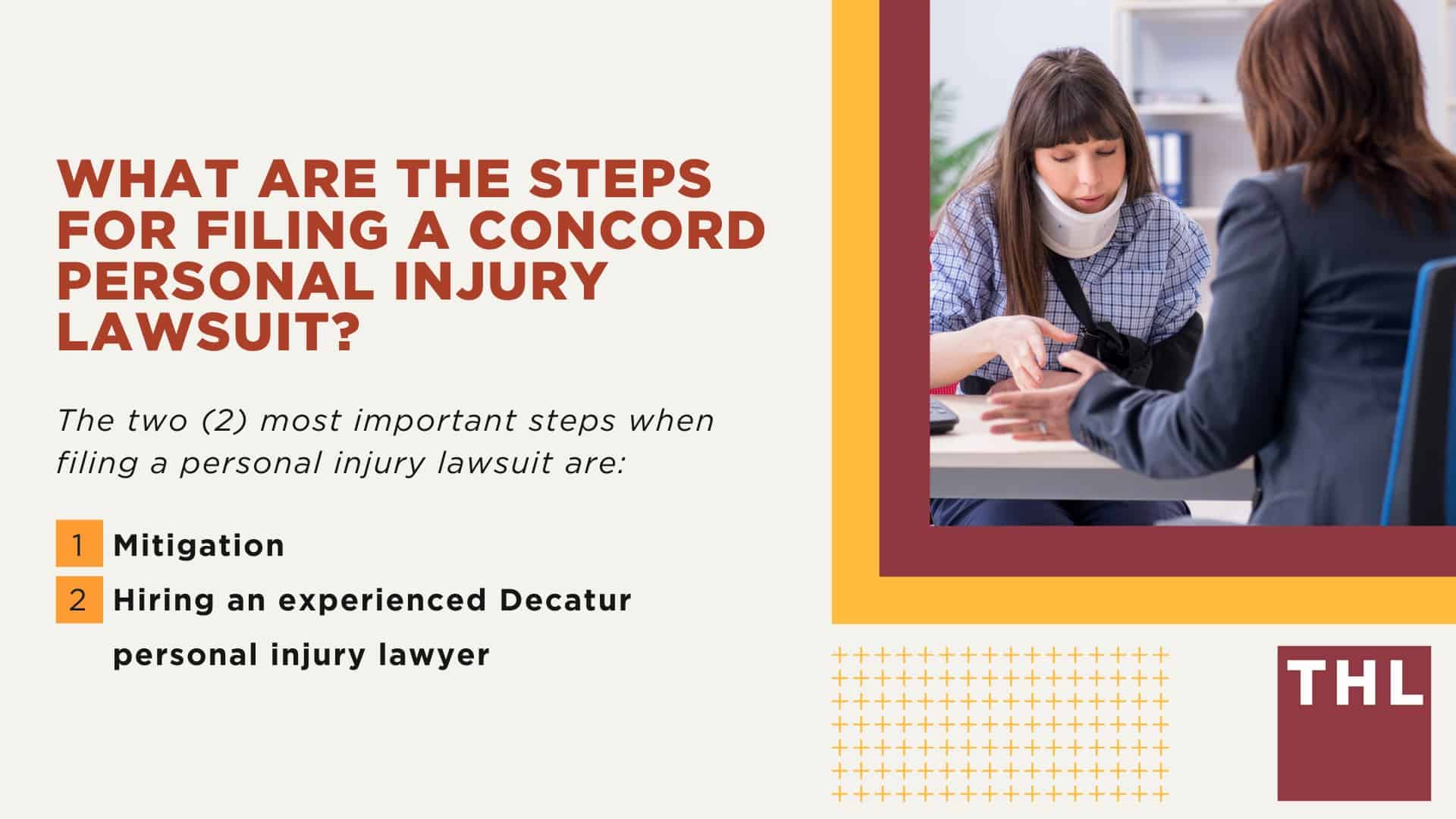 WHAT ARE THE STEPS FOR FILING A CONCORD PERSONAL INJURY LAWSUIT?

The two (2) most important steps when filing a personal injury lawsuit are:

1 Mitigation
2 Hiring an experienced Decatur personal injury lawyer

THL